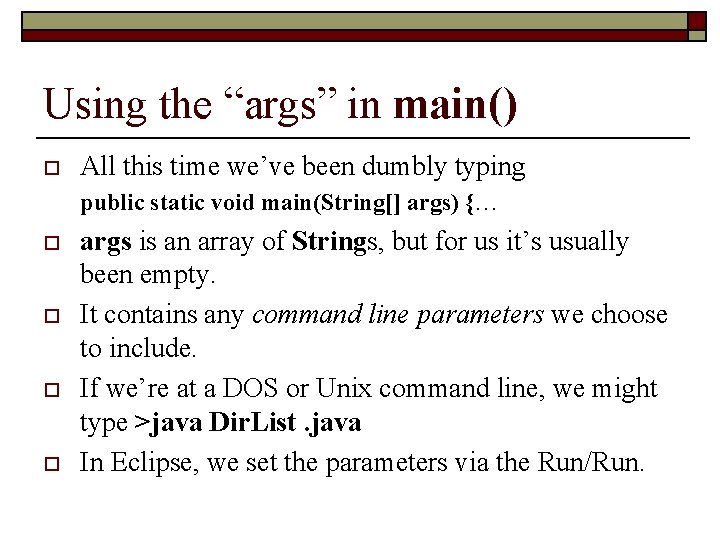 Using the “args” in main()

All this time we’ve been dumbly typing
public static void main(String[] args) {…

args is an array of Strings, but for us it’s usually been empty.

It contains any command line parameters we choose to include.

If we’re at a DOS or Unix command line, we might type >java DirList .java

In Eclipse, we set the parameters via the Run/Run.